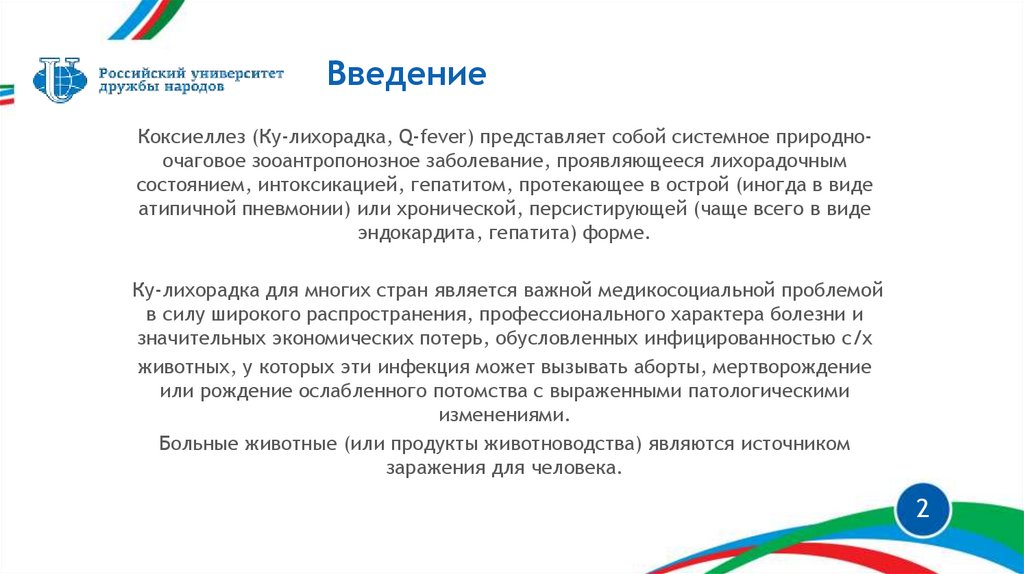 Российский университет дружбы народов

Введение

Коксиеллез (Ку-лихорадка, Q-fever) представляет собой системное природно-очаговое зооантропонозное заболевание, проявляющееся лихорадочным состоянием, интоксикацией, гепатитом, протекающее в острой (иногда в виде атипичной пневмонии) или хронической, персистирующей (чаще всего в виде эндокардита, гепатита) форме.

Ку-лихорадка для многих стран является важной медикосоциальной проблемой в силу широкого распространения, профессионального характера болезни и значительных экономических потерь, обусловленных инфицированностью с/х животных, у которых эти инфекция может вызывать аборты, мертворождение или рождение ослабленного потомства с выраженными патологическими изменениями.

Больные животные (или продукты животноводства) являются источником заражения для человека.

2